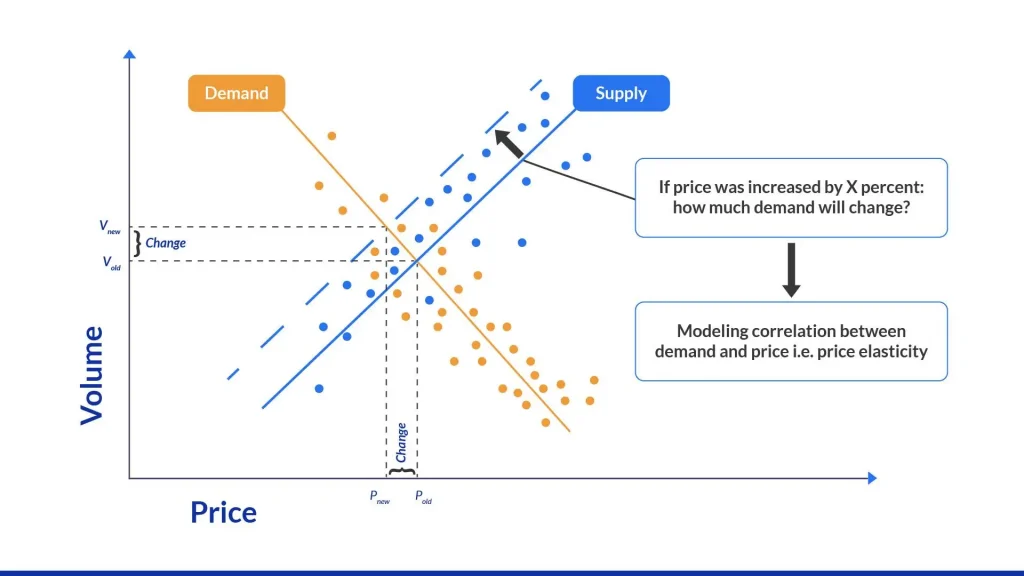 Demand

Supply

If price was increased by X percent: how much demand will change?

Modeling correlation between demand and price i.e. price elasticity

$V_{new}$

Change

$V_{old}$

Volume

Change

$P_{new}$

$P_{old}$

Price